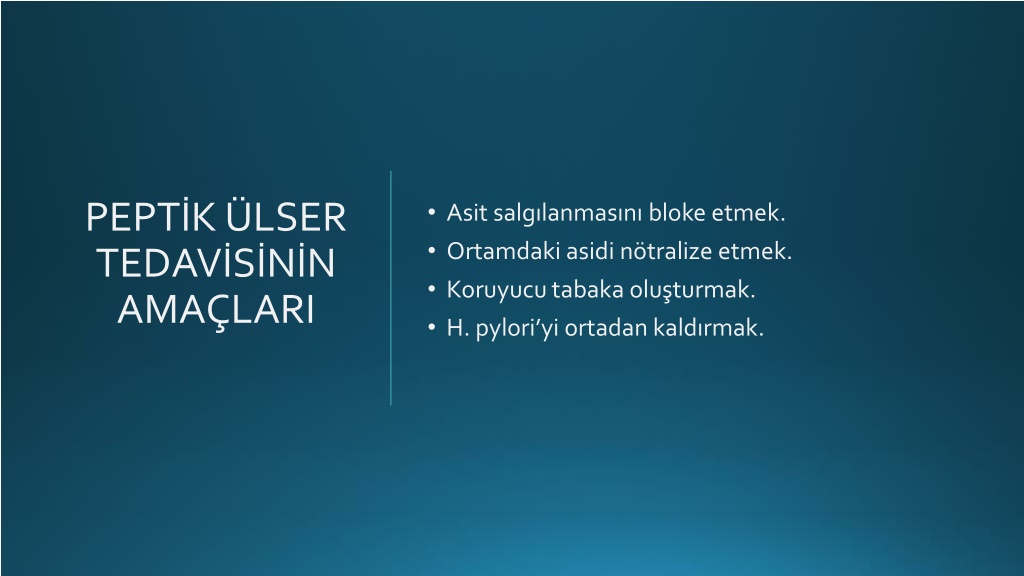 PEPTİK ÜLSER TEDAVİSİNİN AMAÇLARI

• Asit salgılanmasını bloke etmek.
• Ortamdaki asidi nötralize etmek.
• Koruyucu tabaka oluşturmak.
• H. pylori'yi ortadan kaldırmak.